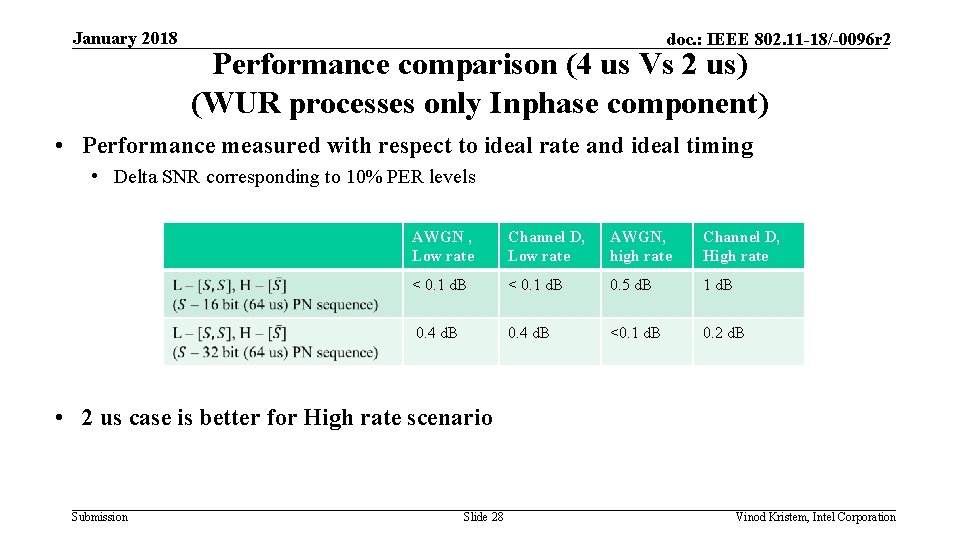 January 2018

doc.: IEEE 802.11-18/-0096r2

Performance comparison (4 us Vs 2 us) (WUR processes only Inphase component)

• Performance measured with respect to ideal rate and ideal timing

• Delta SNR corresponding to 10% PER levels

| | AWGN , Low rate | Channel D, Low rate | AWGN, high rate | Channel D, High rate |
|---|---|---|---|---|
| L – $[S, S]$, H – $[\bar{S}]$ ($S$ – 16 bit (64 us) PN sequence) | < 0.1 dB | < 0.1 dB | 0.5 dB | 1 dB |
| L – $[S, S]$, H – $[\bar{S}]$ ($S$ – 32 bit (64 us) PN sequence) | 0.4 dB | 0.4 dB | <0.1 dB | 0.2 dB |

• 2 us case is better for High rate scenario

Submission

Slide 28

Vinod Kristem, Intel Corporation